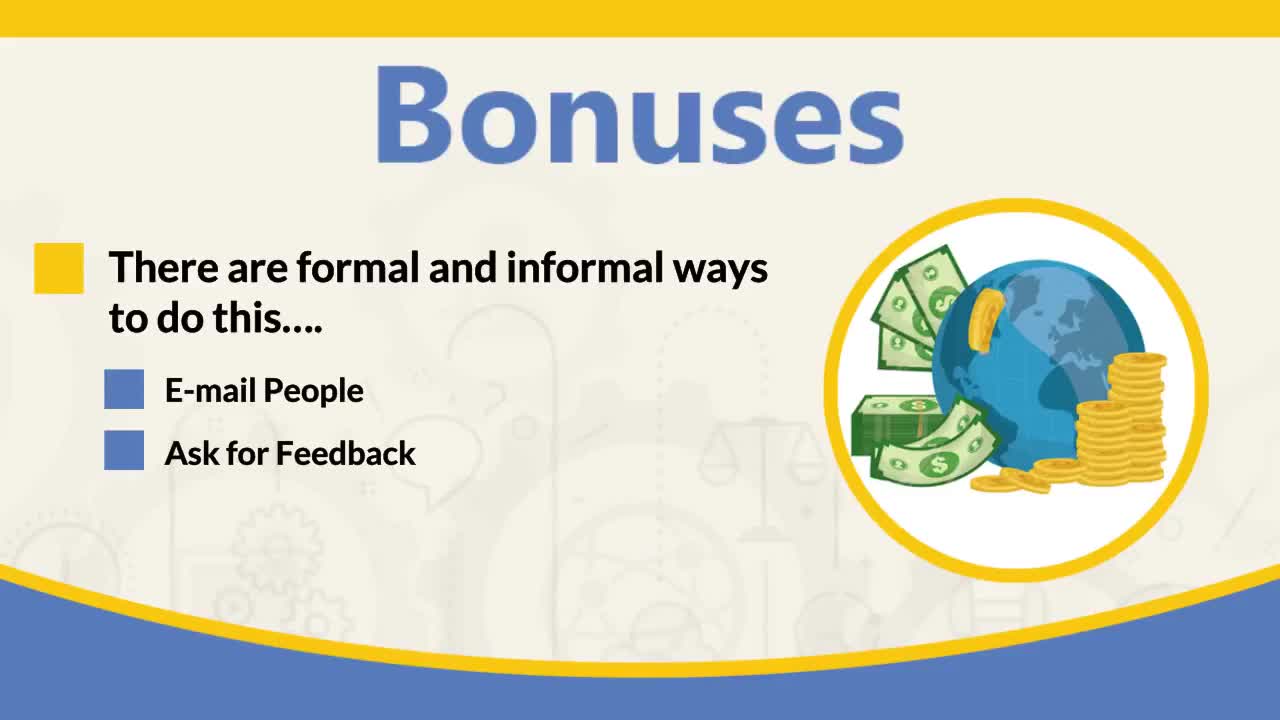 Bonuses

There are formal and informal ways to do this….

E-mail People

Ask for Feedback